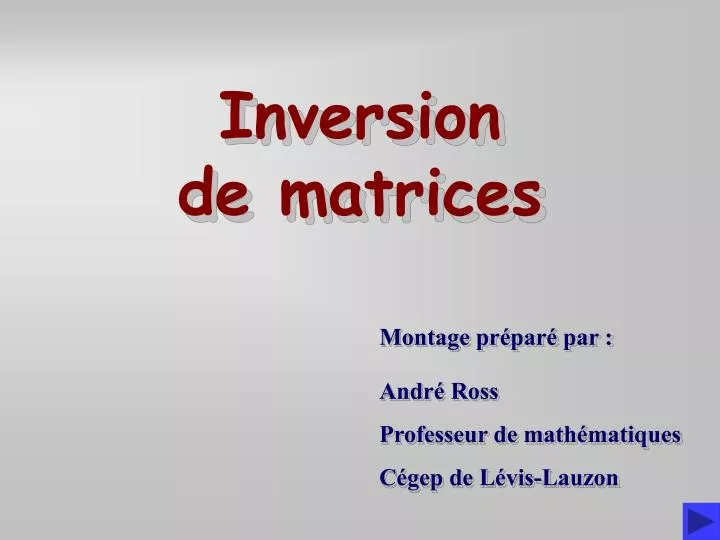 Inversion de matrices

Montage préparé par :

André Ross

Professeur de mathématiques

Cégep de Lévis-Lauzon